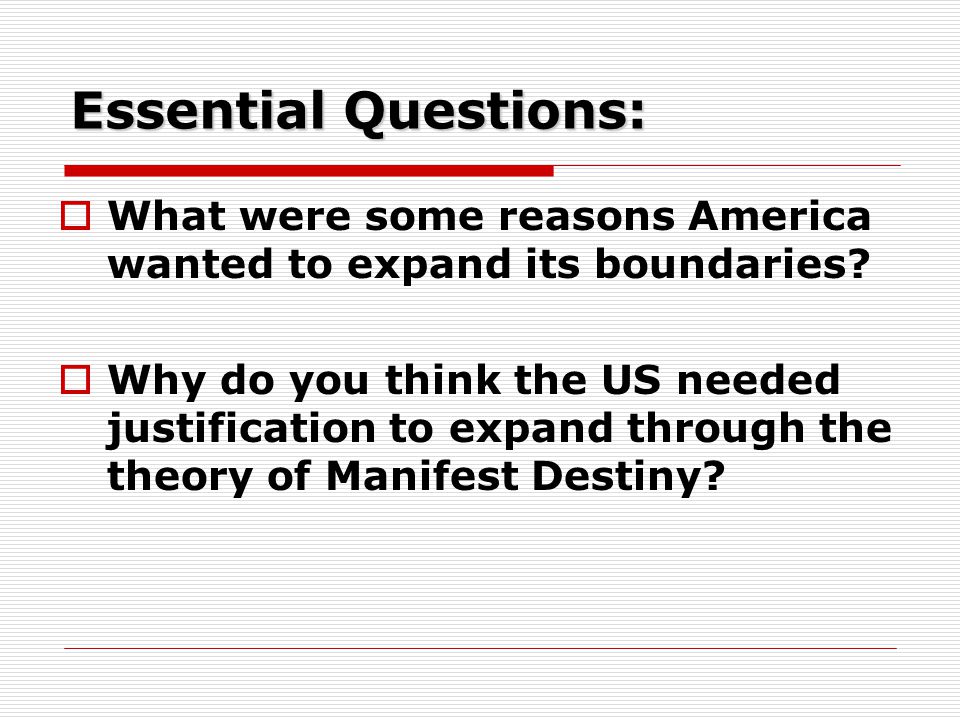 Essential Questions:

What were some reasons America wanted to expand its boundaries?

Why do you think the US needed justification to expand through the theory of Manifest Destiny?